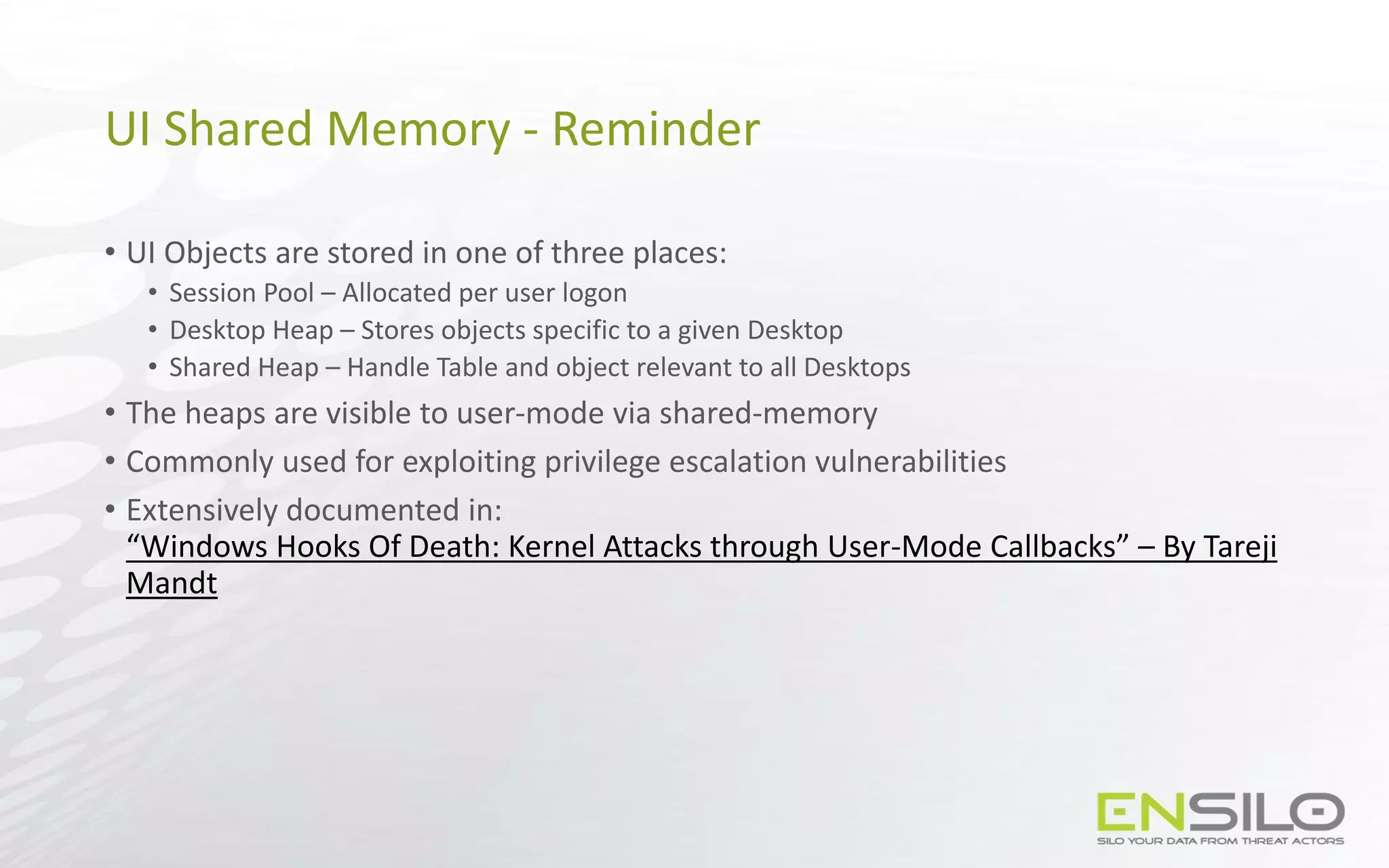 UI Shared Memory - Reminder

• UI Objects are stored in one of three places:
  • Session Pool – Allocated per user logon
  • Desktop Heap – Stores objects specific to a given Desktop
  • Shared Heap – Handle Table and object relevant to all Desktops
• The heaps are visible to user-mode via shared-memory
• Commonly used for exploiting privilege escalation vulnerabilities
• Extensively documented in:
“Windows Hooks Of Death: Kernel Attacks through User-Mode Callbacks” – By Tareji Mandt

ENSILO
SILO YOUR DATA FROM THREAT ACTORS